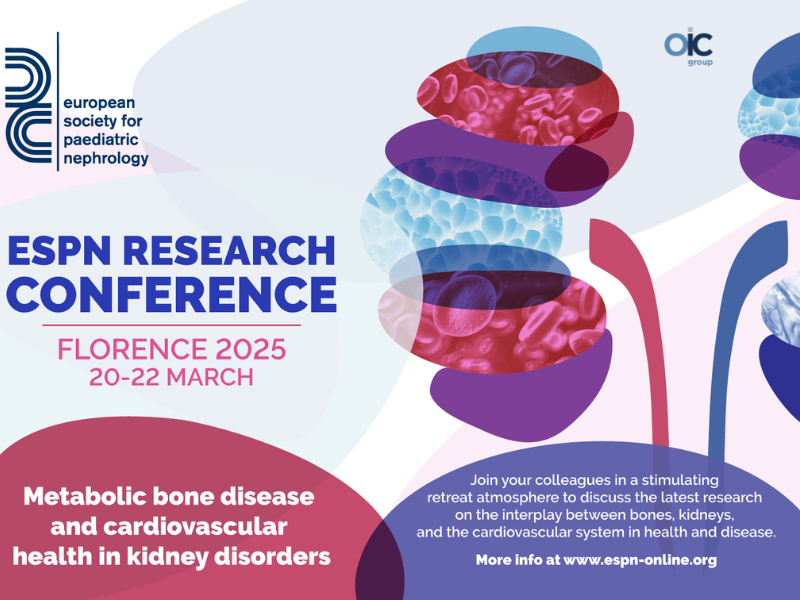 european society for paediatric nephrology

OIC group

ESPN RESEARCH CONFERENCE

FLORENCE 2025
20-22 MARCH

Metabolic bone disease and cardiovascular health in kidney disorders

Join your colleagues in a stimulating retreat atmosphere to discuss the latest research on the interplay between bones, kidneys, and the cardiovascular system in health and disease.

More info at www.espn-online.org